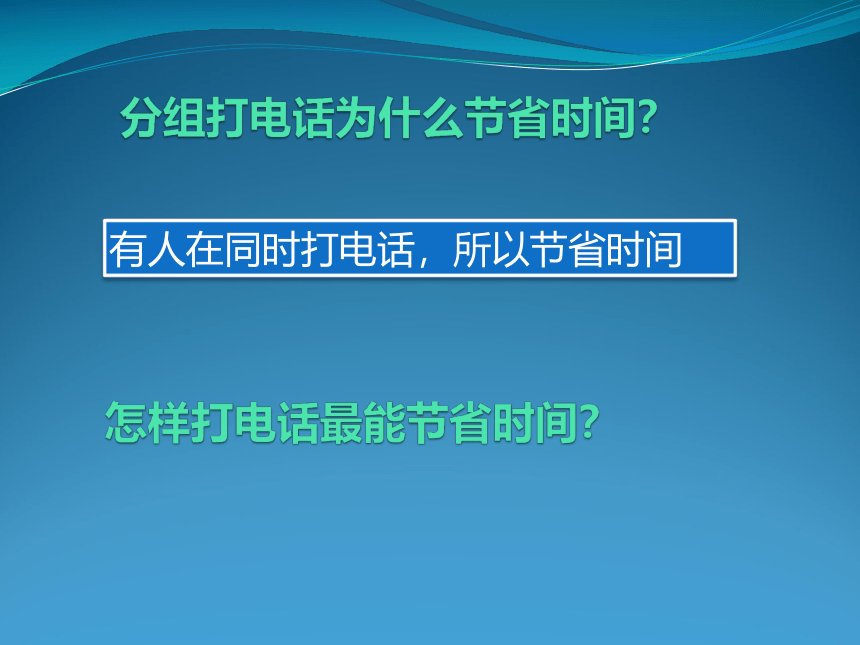 分组打电话为什么节省时间?

有人在同时打电话，所以节省时间

怎样打电话最能节省时间?